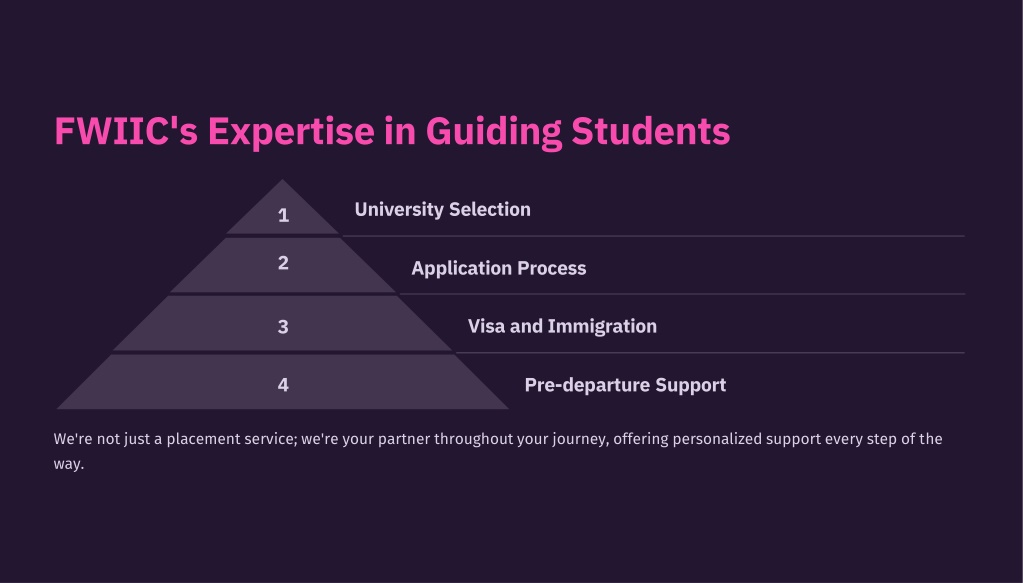 FWIIC's Expertise in Guiding Students

1
University Selection

2
Application Process

3
Visa and Immigration

4
Pre-departure Support

We're not just a placement service; we're your partner throughout your journey, offering personalized support every step of the way.